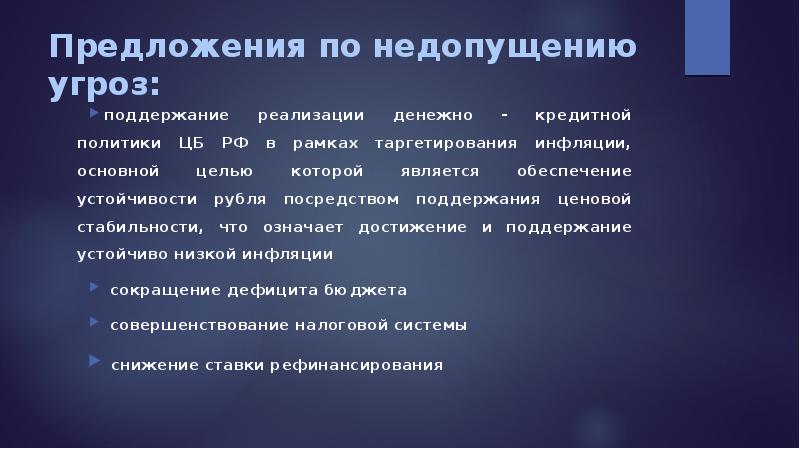 Предложения по недопущению угроз:

поддержание реализации денежно - кредитной политики ЦБ РФ в рамках таргетирования инфляции, основной целью которой является обеспечение устойчивости рубля посредством поддержания ценовой стабильности, что означает достижение и поддержание устойчиво низкой инфляции

сокращение дефицита бюджета

совершенствование налоговой системы

снижение ставки рефинансирования